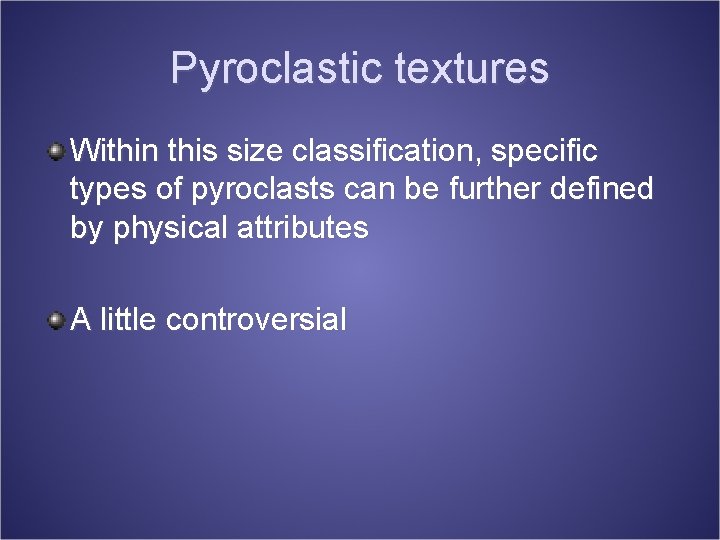 Pyroclastic textures

Within this size classification, specific types of pyroclasts can be further defined by physical attributes

A little controversial